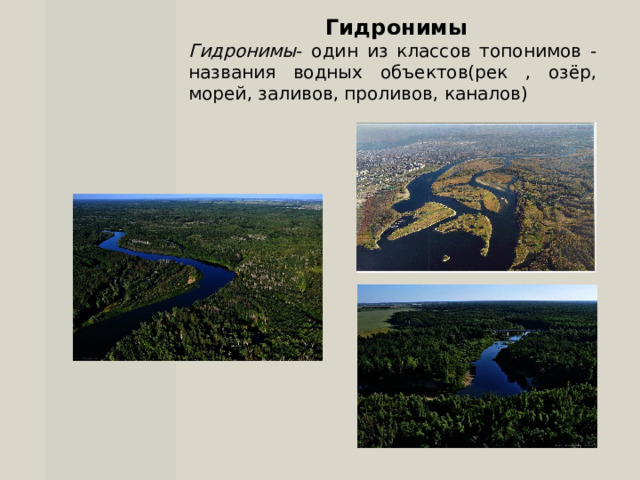 Гидронимы

Гидронимы- один из классов топонимов - названия водных объектов(рек , озёр, морей, заливов, проливов, каналов)